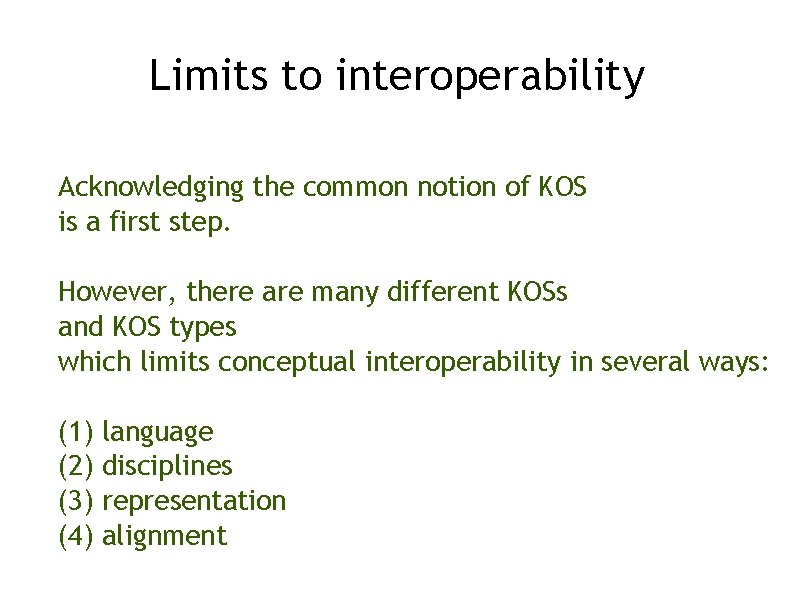 Limits to interoperability

Acknowledging the common notion of KOS is a first step.

However, there are many different KOSs and KOS types which limits conceptual interoperability in several ways:

(1) language
(2) disciplines
(3) representation
(4) alignment